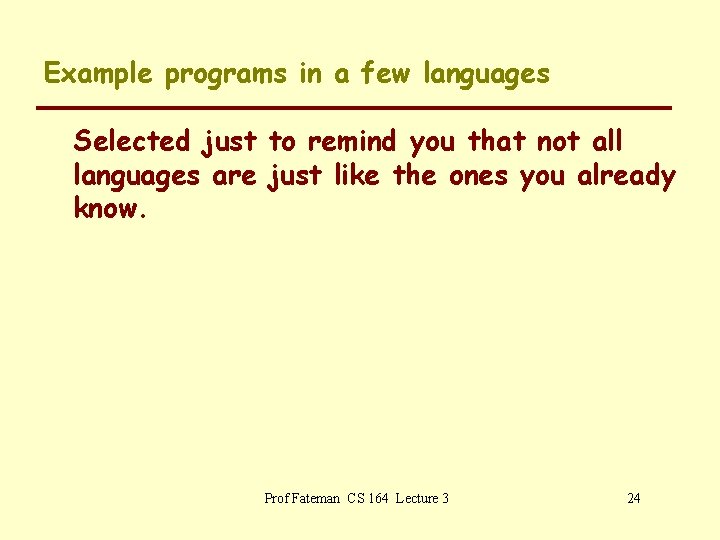 Example programs in a few languages

Selected just to remind you that not all languages are just like the ones you already know.

Prof Fateman CS 164 Lecture 3

24